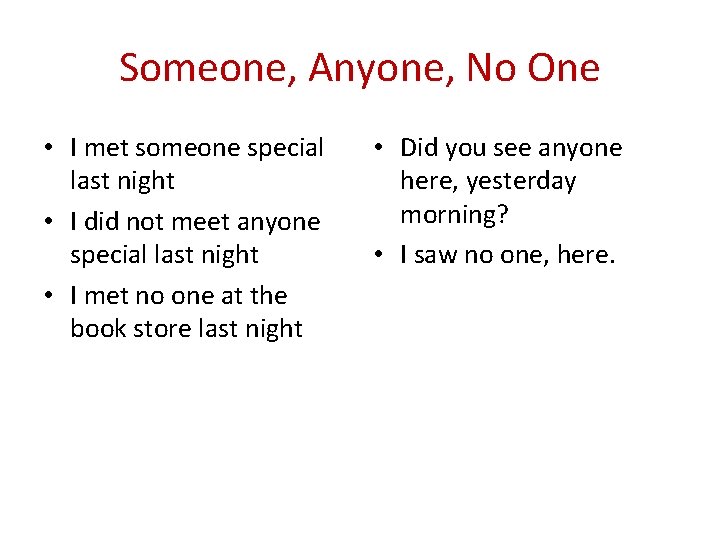 Someone, Anyone, No One

• I met someone special last night
• I did not meet anyone special last night
• I met no one at the book store last night

• Did you see anyone here, yesterday morning?
• I saw no one, here.